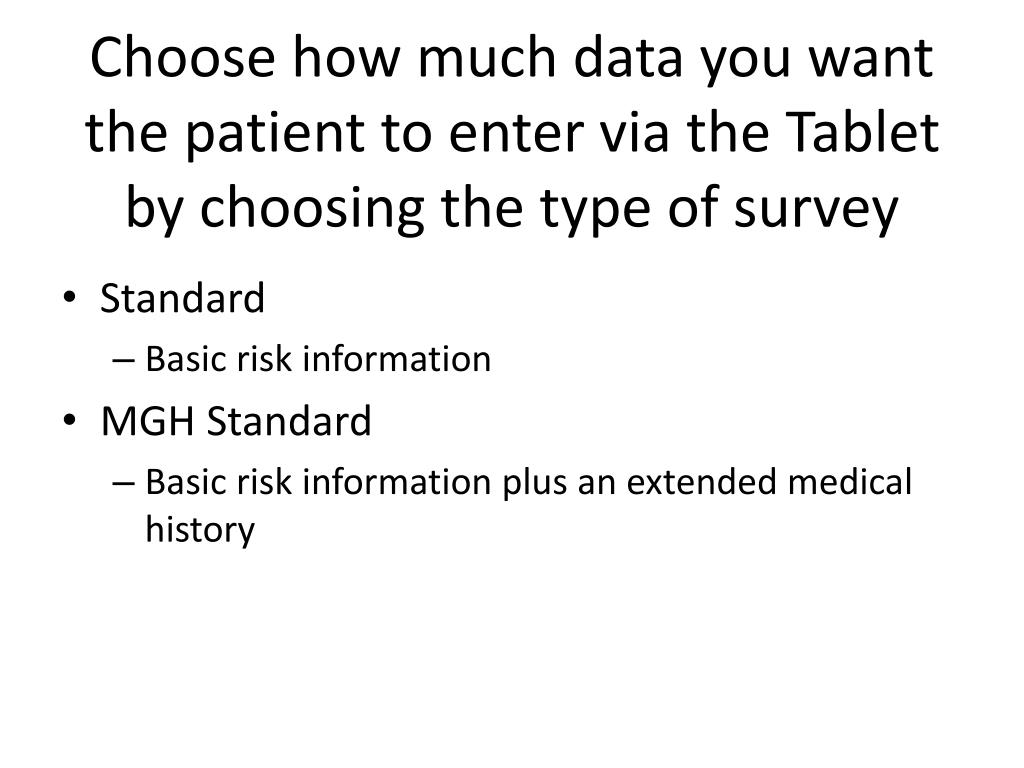 Choose how much data you want the patient to enter via the Tablet by choosing the type of survey

• Standard
– Basic risk information
• MGH Standard
– Basic risk information plus an extended medical history